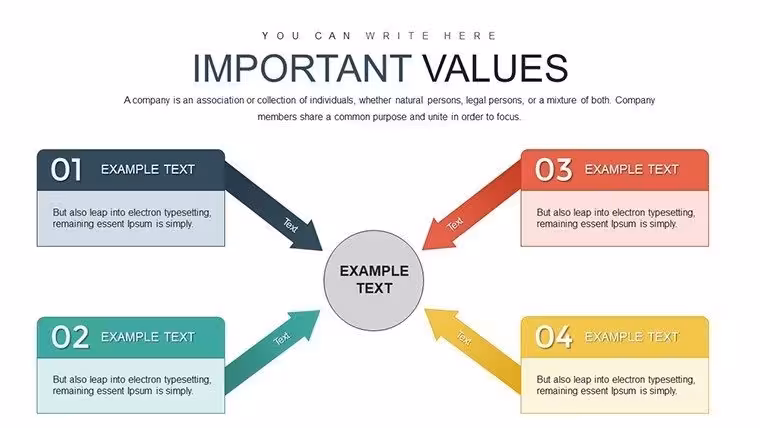 YOU CAN WRITE HERE

IMPORTANT VALUES

A company is an association or collection of individuals, whether natural persons, legal persons, or a mixture of both. Company members share a common purpose and unite in order to focus.

01 EXAMPLE TEXT

But also leap into electron typesetting, remaining essent Ipsum is simply.

Text

02 EXAMPLE TEXT

But also leap into electron typesetting, remaining essent Ipsum is simply.

Text

EXAMPLE TEXT

03 EXAMPLE TEXT

But also leap into electron typesetting, remaining essent Ipsum is simply.

Text

04 EXAMPLE TEXT

But also leap into electron typesetting, remaining essent Ipsum is simply.

Text